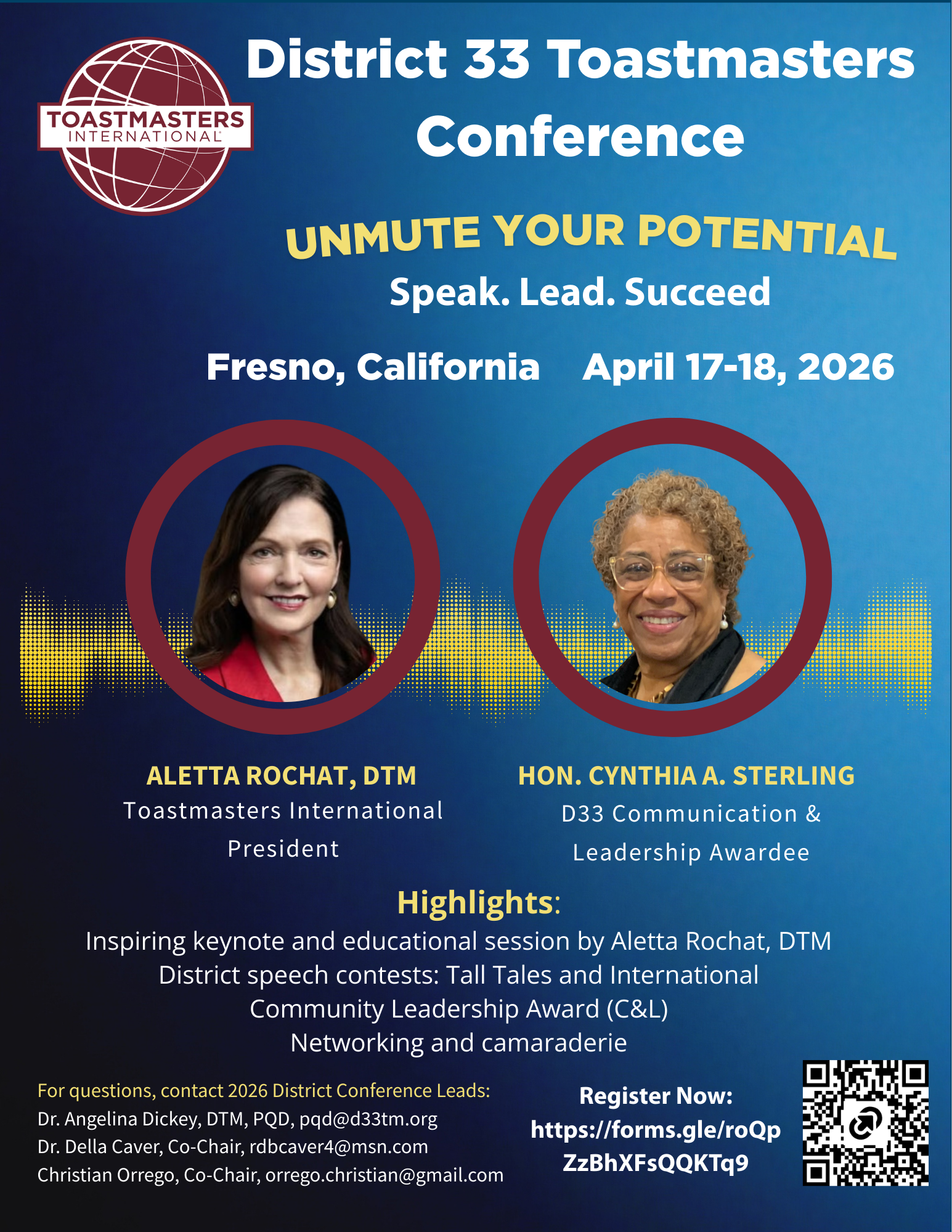 TOASTMASTERS INTERNATIONAL

District 33 Toastmasters Conference

UNMUTE YOUR POTENTIAL

Speak. Lead. Succeed

Fresno, California April 17-18, 2026

ALETTA ROCHAT, DTM
Toastmasters International President

HON. CYNTHIA A. STERLING
D33 Communication & Leadership Awardee

Highlights:
Inspiring keynote and educational session by Aletta Rochat, DTM
District speech contests: Tall Tales and International
Community Leadership Award (C&L)
Networking and camaraderie

For questions, contact 2026 District Conference Leads:
Dr. Angelina Dickey, DTM, PQD, pqd@d33tm.org
Dr. Della Caver, Co-Chair, rdbcaver4@msn.com
Christian Orrego, Co-Chair, orrego.christian@gmail.com

Register Now:
https://forms.gle/roQpZzBhXFsQQKTq9